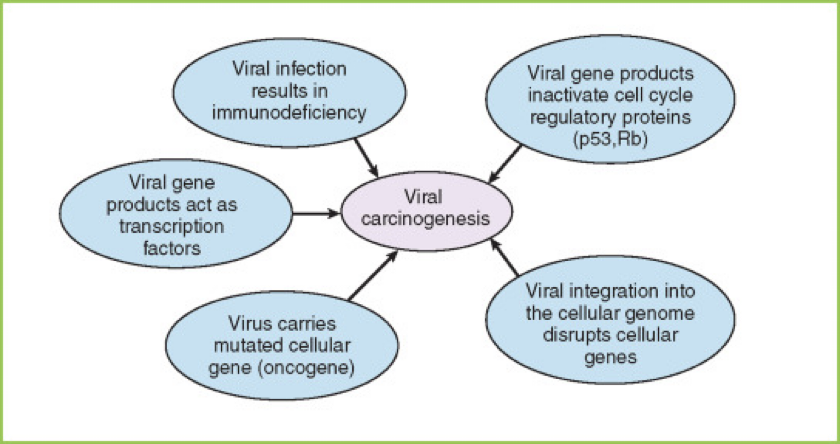 Viral infection results in immunodeficiency

Viral gene products inactivate cell cycle regulatory proteins (p53,Rb)

Viral gene products act as transcription factors

Viral carcinogenesis

Virus carries mutated cellular gene (oncogene)

Viral integration into the cellular genome disrupts cellular genes